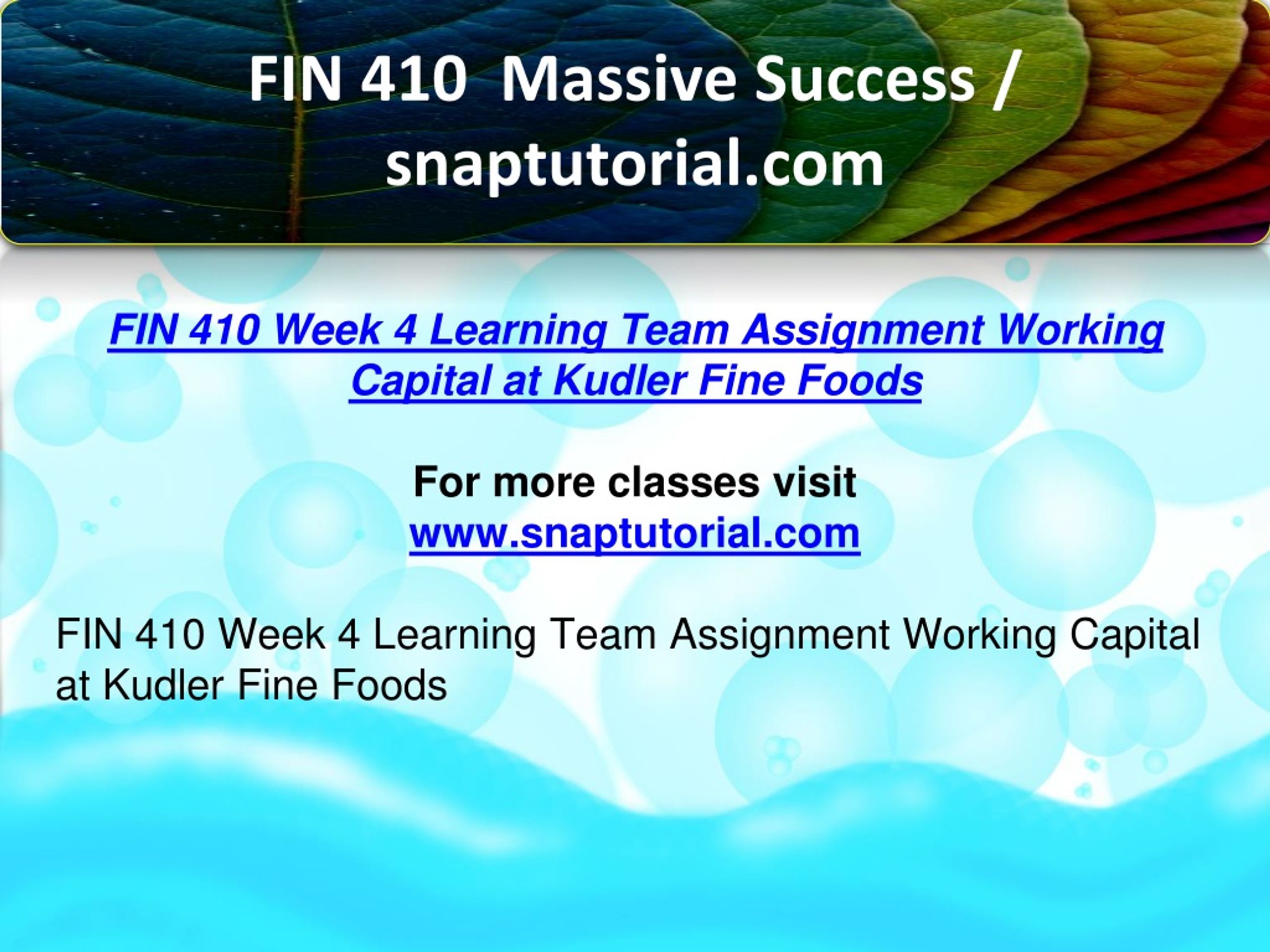 FIN 410 Massive Success / snaptutorial.com

FIN 410 Week 4 Learning Team Assignment Working Capital at Kudler Fine Foods

For more classes visit
www.snaptutorial.com

FIN 410 Week 4 Learning Team Assignment Working Capital at Kudler Fine Foods